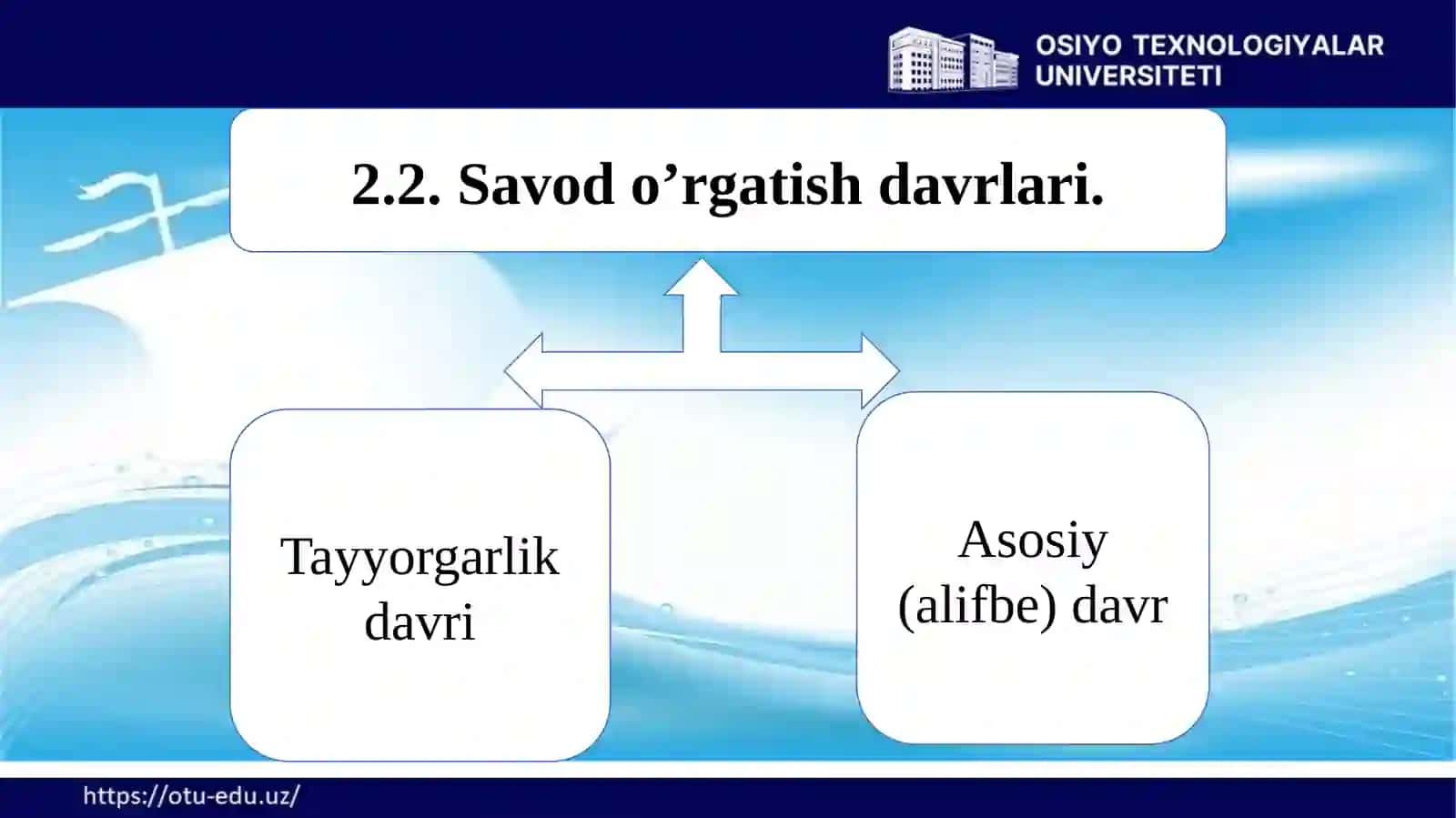 OSIYO TEXNOLOGIYALAR UNIVERSITETI

2.2. Savod o’rgatish davrlari.

Tayyorgarlik davri

Asosiy (alifbe) davr

https://otu-edu.uz/